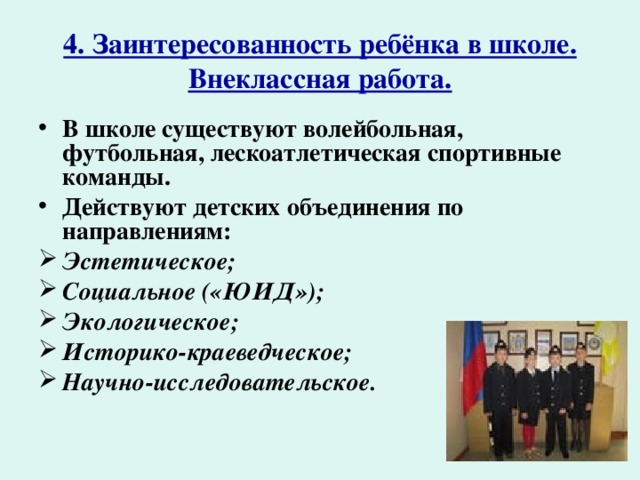 4. Заинтересованность ребёнка в школе. Внеклассная работа.

• В школе существуют волейбольная, футбольная, лескоатлетическая спортивные команды.
• Действуют детских объединения по направлениям:
➢ Эстетическое;
➢ Социальное («ЮИД»);
➢ Экологическое;
➢ Историко-краеведческое;
➢ Научно-исследовательское.